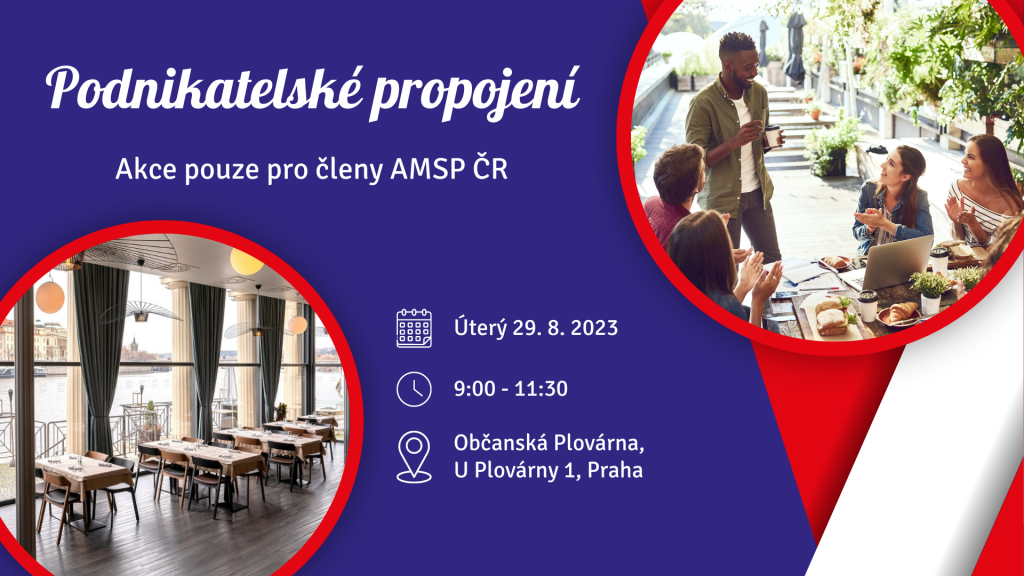 Podnikatelské propojení

Akce pouze pro členy AMSP ČR

Úterý 29. 8. 2023

9:00 - 11:30

Občanská Plovárna, U Plovárny 1, Praha